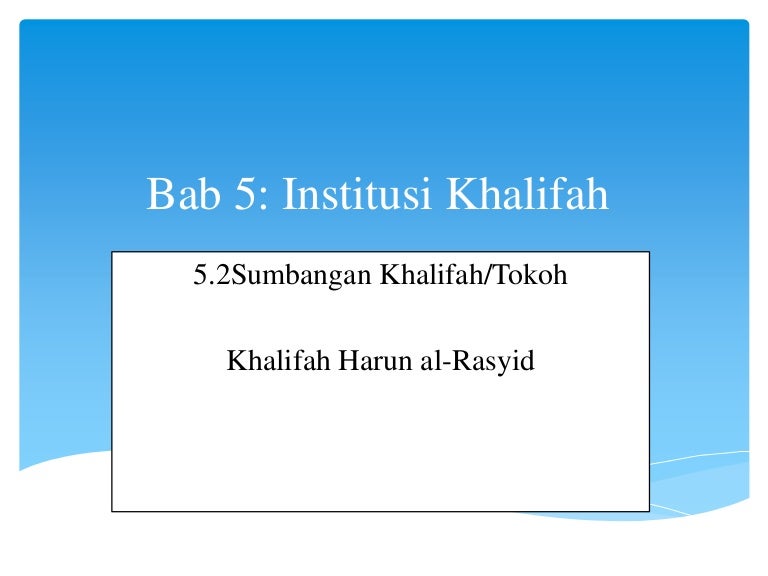 Bab 5: Institusi Khalifah

5.2Sumbangan Khalifah/Tokoh

Khalifah Harun al-Rasyid